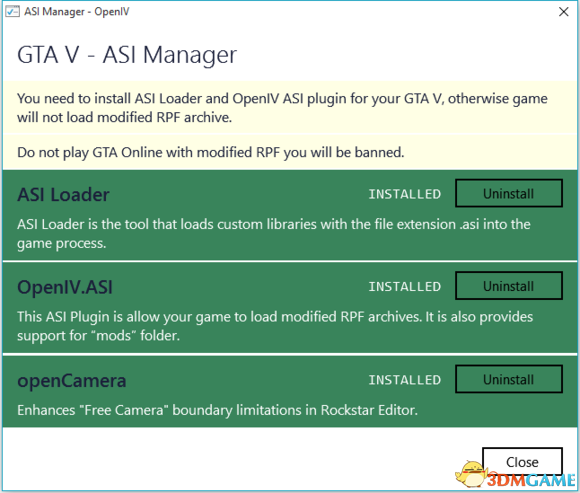 ASI Manager - OpenIV

GTA V - ASI Manager

You need to install ASI Loader and OpenIV ASI plugin for your GTA V, otherwise game will not load modified RPF archive.

Do not play GTA Online with modified RPF you will be banned.

ASI Loader

INSTALLED

Uninstall

ASI Loader is the tool that loads custom libraries with the file extension .asi into the game process.

OpenIV.ASI

INSTALLED

Uninstall

This ASI Plugin is allow your game to load modified RPF archives. It is also provides support for “mods” folder.

openCamera

INSTALLED

Uninstall

Enhances "Free Camera" boundary limitations in Rockstar Editor.

Close

3DMGAME